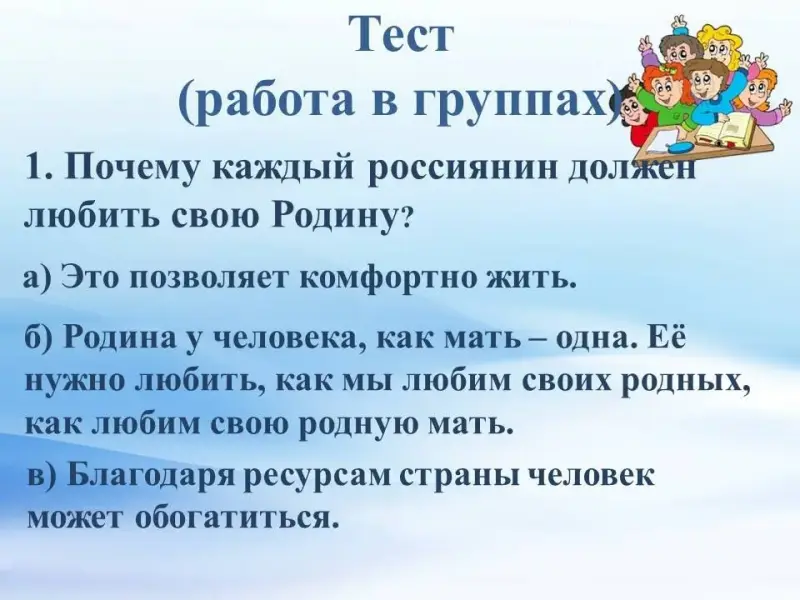 Тест
(работа в группах)

1. Почему каждый россиянин должен любить свою Родину?

а) Это позволяет комфортно жить.

б) Родина у человека, как мать – одна. Её нужно любить, как мы любим своих родных, как любим свою родную мать.

в) Благодаря ресурсам страны человек может обогатиться.